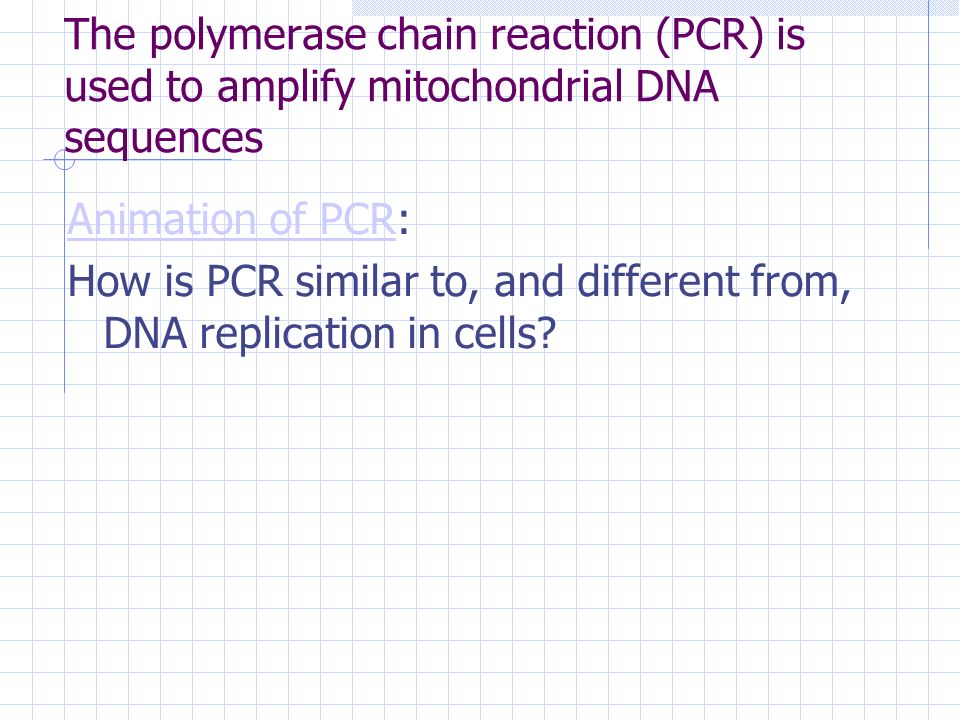 The polymerase chain reaction (PCR) is used to amplify mitochondrial DNA sequences

Animation of PCR:

How is PCR similar to, and different from, DNA replication in cells?